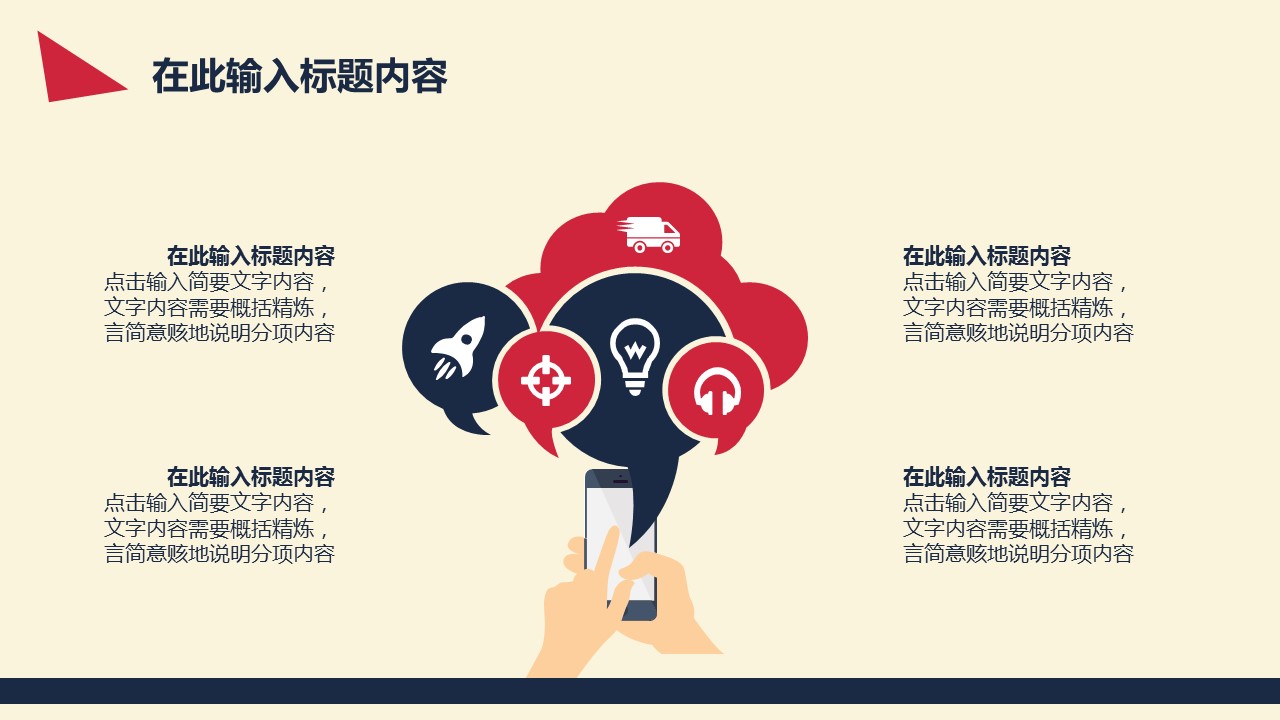 在此输入标题内容

在此输入标题内容
点击输入简要文字内容，文字内容需要概括精炼，言简意赅地说明分项内容

在此输入标题内容
点击输入简要文字内容，文字内容需要概括精炼，言简意赅地说明分项内容

在此输入标题内容
点击输入简要文字内容，文字内容需要概括精炼，言简意赅地说明分项内容

在此输入标题内容
点击输入简要文字内容，文字内容需要概括精炼，言简意赅地说明分项内容